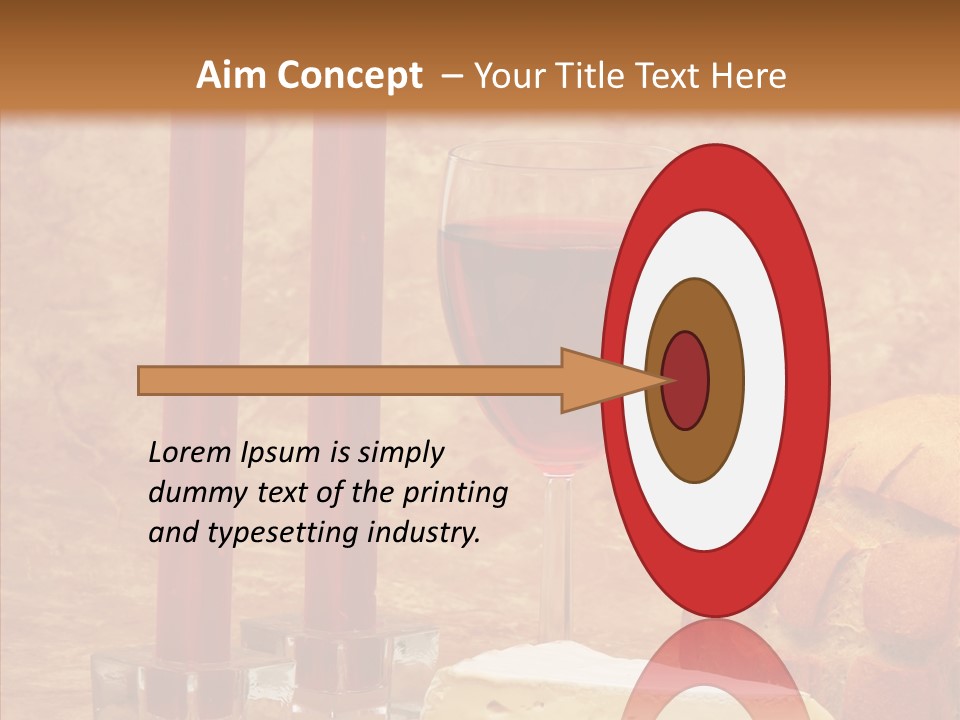 Aim Concept – Your Title Text Here

Lorem Ipsum is simply dummy text of the printing and typesetting industry.